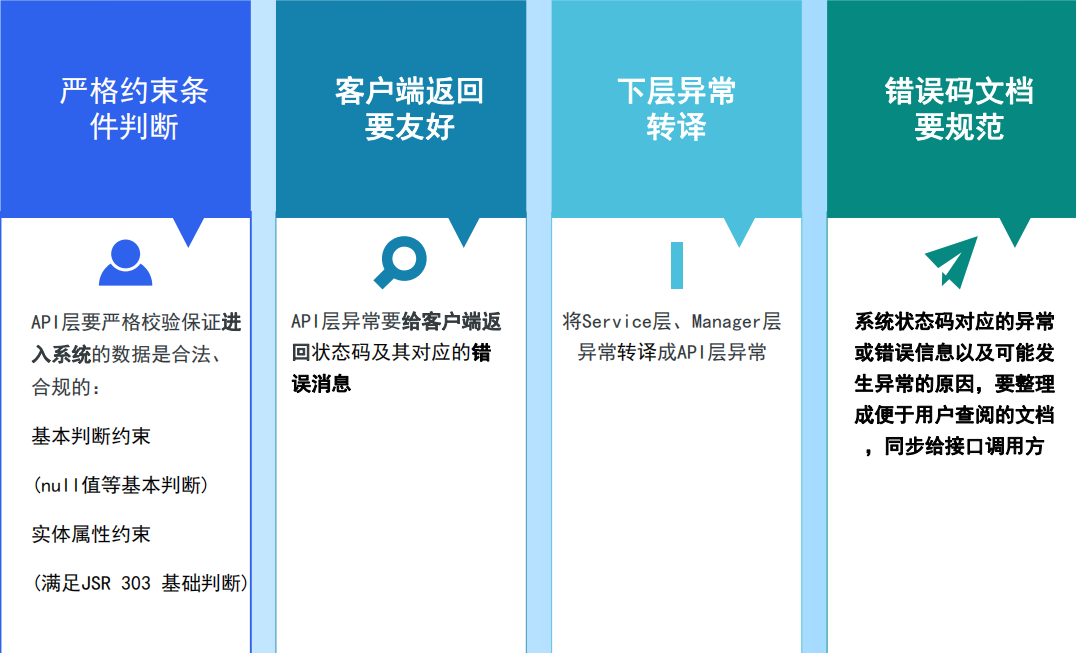 严格约束条件判断

API层要严格校验保证进入系统的数据是合法、合规的：

基本判断约束

(null值等基本判断)

实体属性约束

(满足JSR 303 基础判断)

客户端返回要友好

API层异常要给客户端返回状态码及其对应的错误消息

下层异常转译

将Service层、Manager层异常转译成API层异常

错误码文档要规范

系统状态码对应的异常或错误信息以及可能发生异常的原因，要整理成便于用户查阅的文档，同步给接口调用方